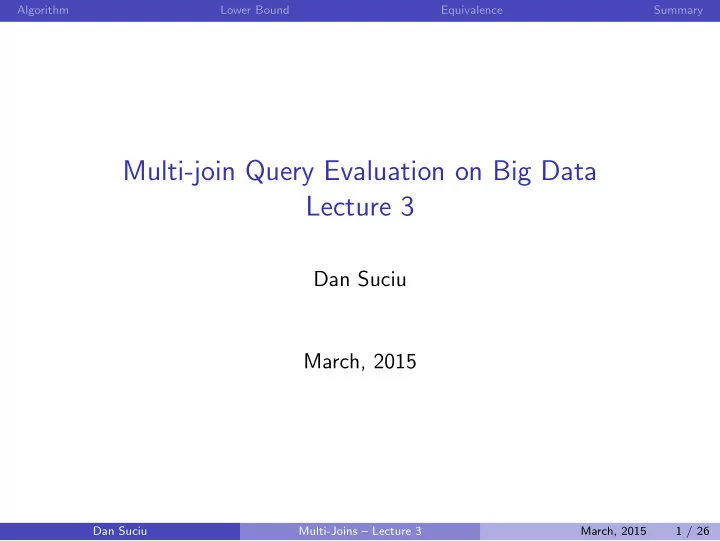 Algorithm Lower Bound Equivalence Summary

Multi-join Query Evaluation on Big Data
Lecture 3

Dan Suciu

March, 2015

Dan Suciu Multi-Joins – Lecture 3 March, 2015 1 / 26